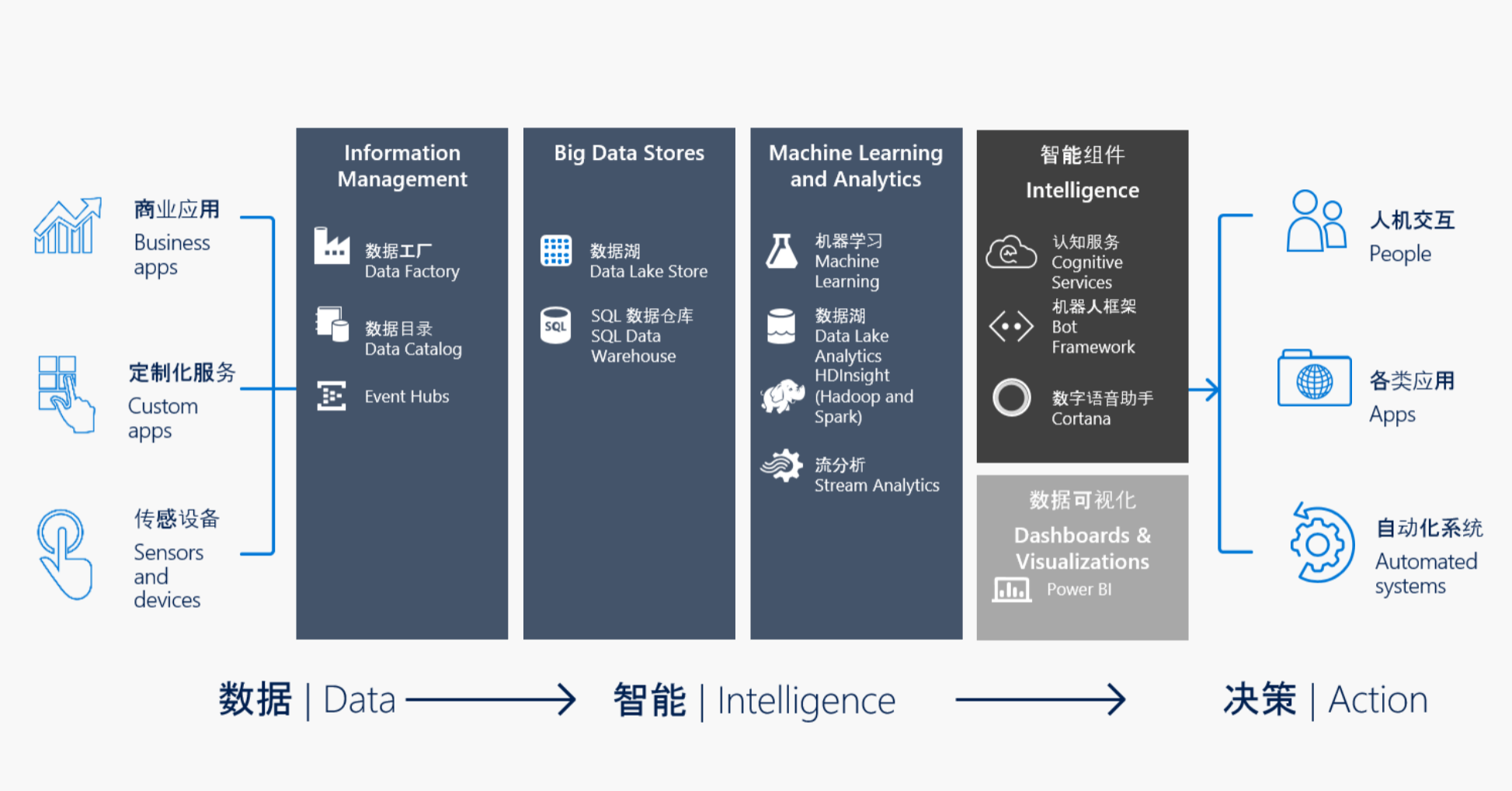 商业应用
Business apps

定制化服务
Custom apps

传感设备
Sensors and devices

Information Management

数据工厂
Data Factory

数据目录
Data Catalog

Event Hubs

Big Data Stores

数据湖
Data Lake Store

SQL 数据仓库
SQL Data Warehouse

Machine Learning and Analytics

机器学习
Machine Learning

数据湖
Data Lake Analytics
HDInsight (Hadoop and Spark)

流分析
Stream Analytics

智能组件
Intelligence

认知服务
Cognitive Services

机器人框架
Bot Framework

数字语音助手
Cortana

数据可视化
Dashboards & Visualizations

Power BI

人机交互
People

各类应用
Apps

自动化系统
Automated systems

数据 | Data

智能 | Intelligence

决策 | Action